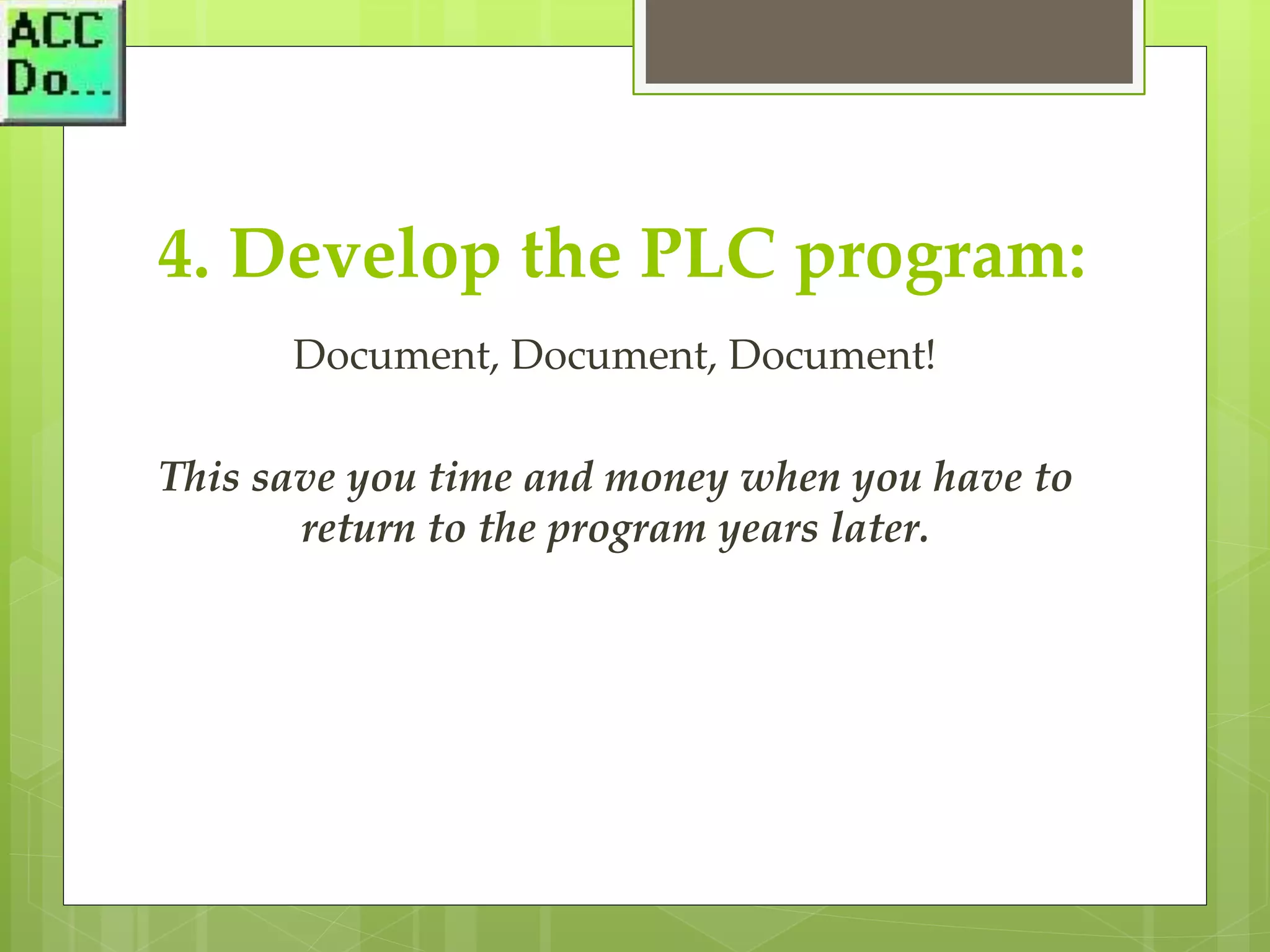 ACC
Do...

4. Develop the PLC program:

Document, Document, Document!

This save you time and money when you have to return to the program years later.